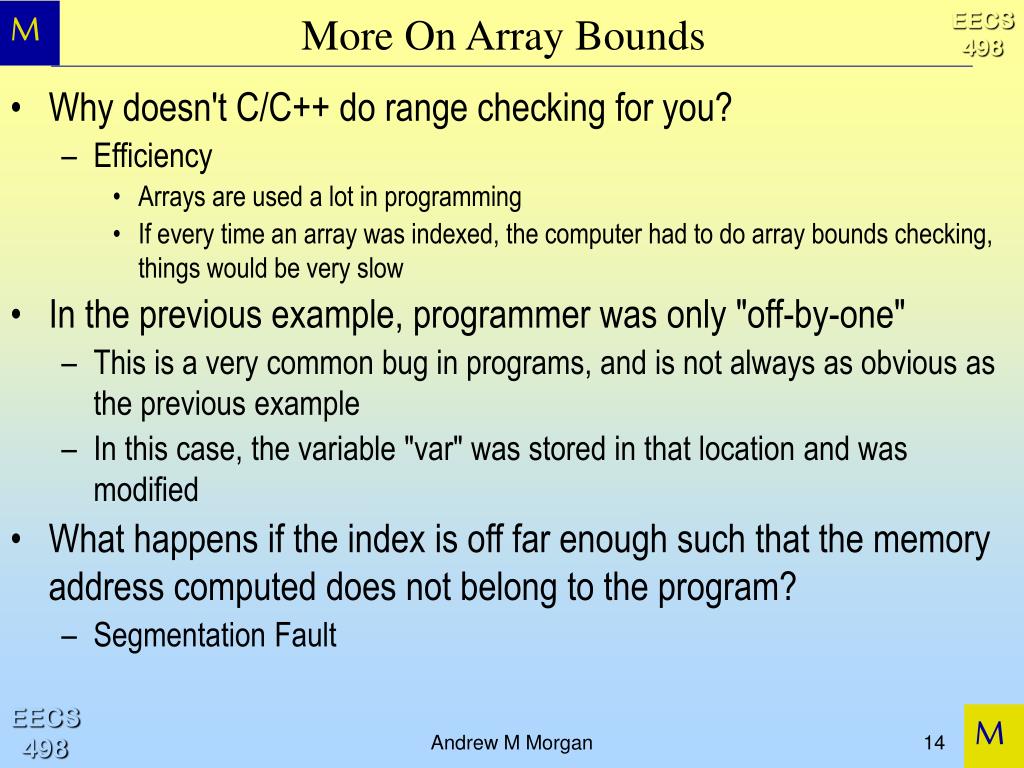 M

More On Array Bounds

EECS 498

• Why doesn't C/C++ do range checking for you?
– Efficiency
• Arrays are used a lot in programming
• If every time an array was indexed, the computer had to do array bounds checking, things would be very slow
• In the previous example, programmer was only "off-by-one"
– This is a very common bug in programs, and is not always as obvious as the previous example
– In this case, the variable "var" was stored in that location and was modified
• What happens if the index is off far enough such that the memory address computed does not belong to the program?
– Segmentation Fault

EECS 498

Andrew M Morgan

14

M